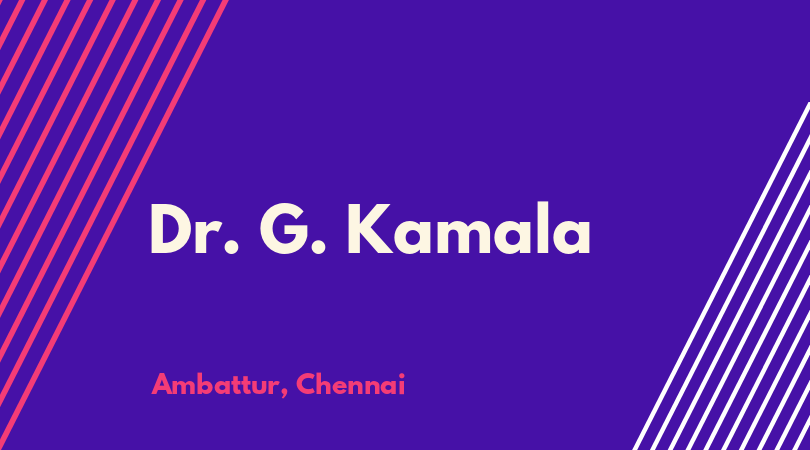 Dr. G. Kamala

Ambattur, Chennai